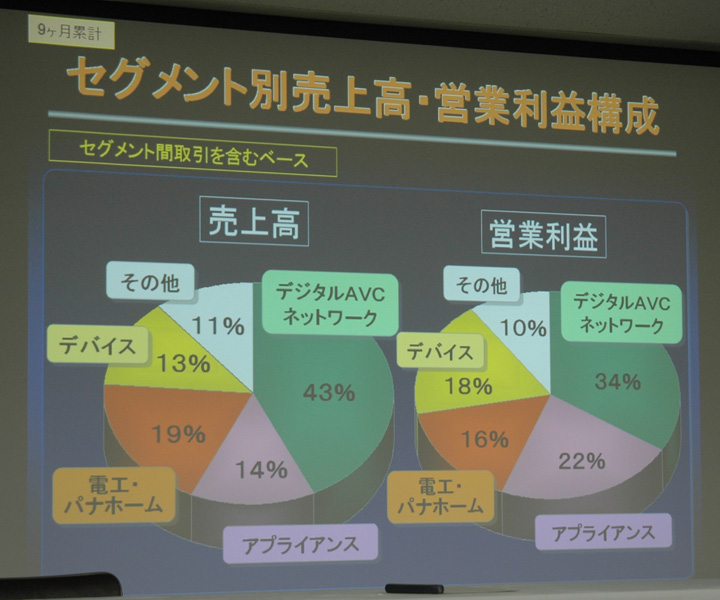 9ヶ月累計

セグメント別売上高・営業利益構成

セグメント間取引を含むベース

売上高

その他
11%
デジタルAVC ネットワーク
43%
デバイス
13%
19%
14%
電工・パナホーム
アプライアンス

営業利益

その他
10%
デジタルAVC ネットワーク
34%
デバイス
18%
16%
22%
電工・パナホーム
アプライアンス